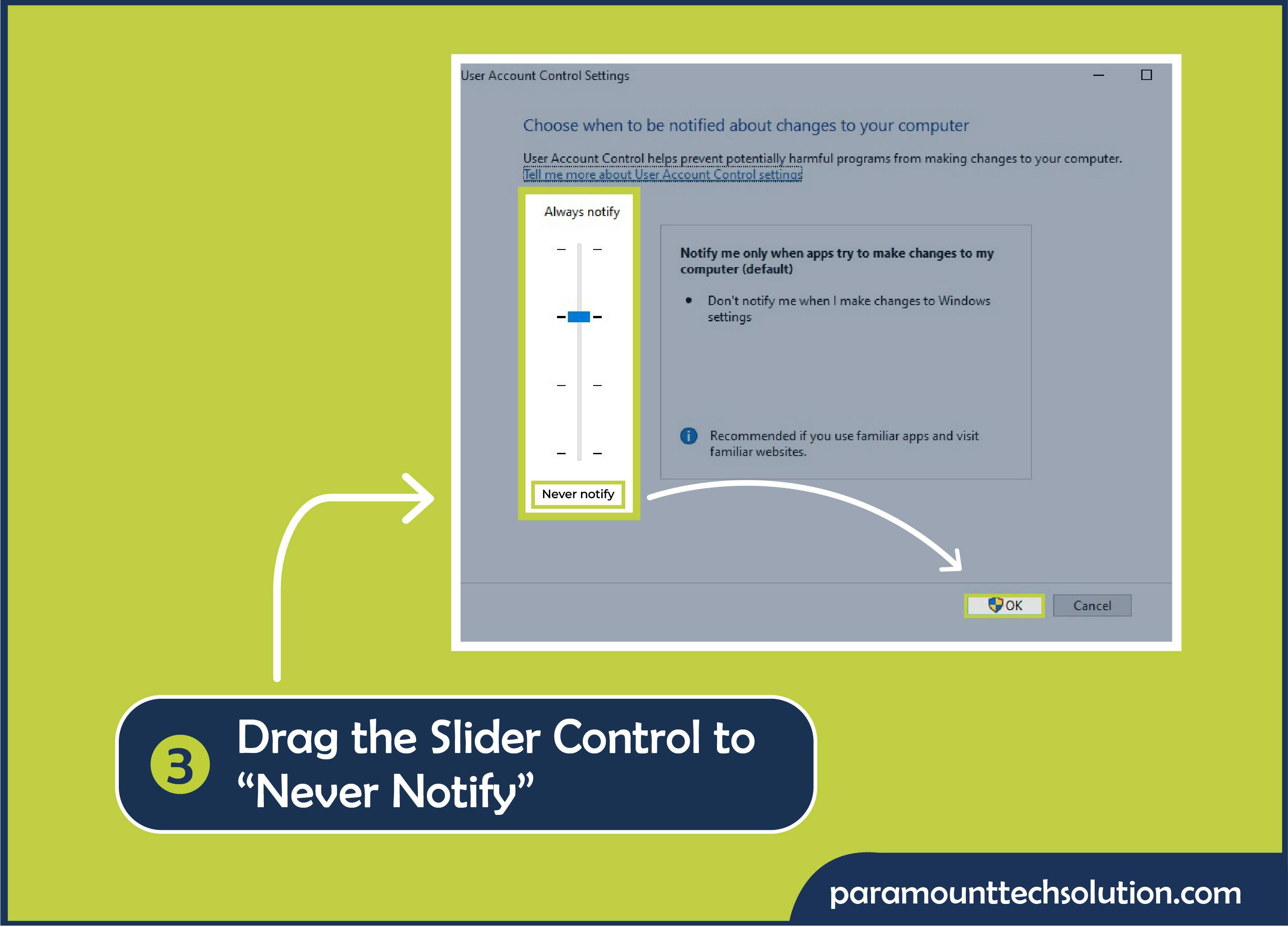 User Account Control Settings

Choose when to be notified about changes to your computer

User Account Control helps prevent potentially harmful programs from making changes to your computer.
Tell me more about User Account Control settings

Always notify

Never notify

Notify me only when apps try to make changes to my computer (default)

• Don't notify me when I make changes to Windows settings

Recommended if you use familiar apps and visit familiar websites.

OK

Cancel

3 Drag the Slider Control to "Never Notify"

paramounttechsolution.com